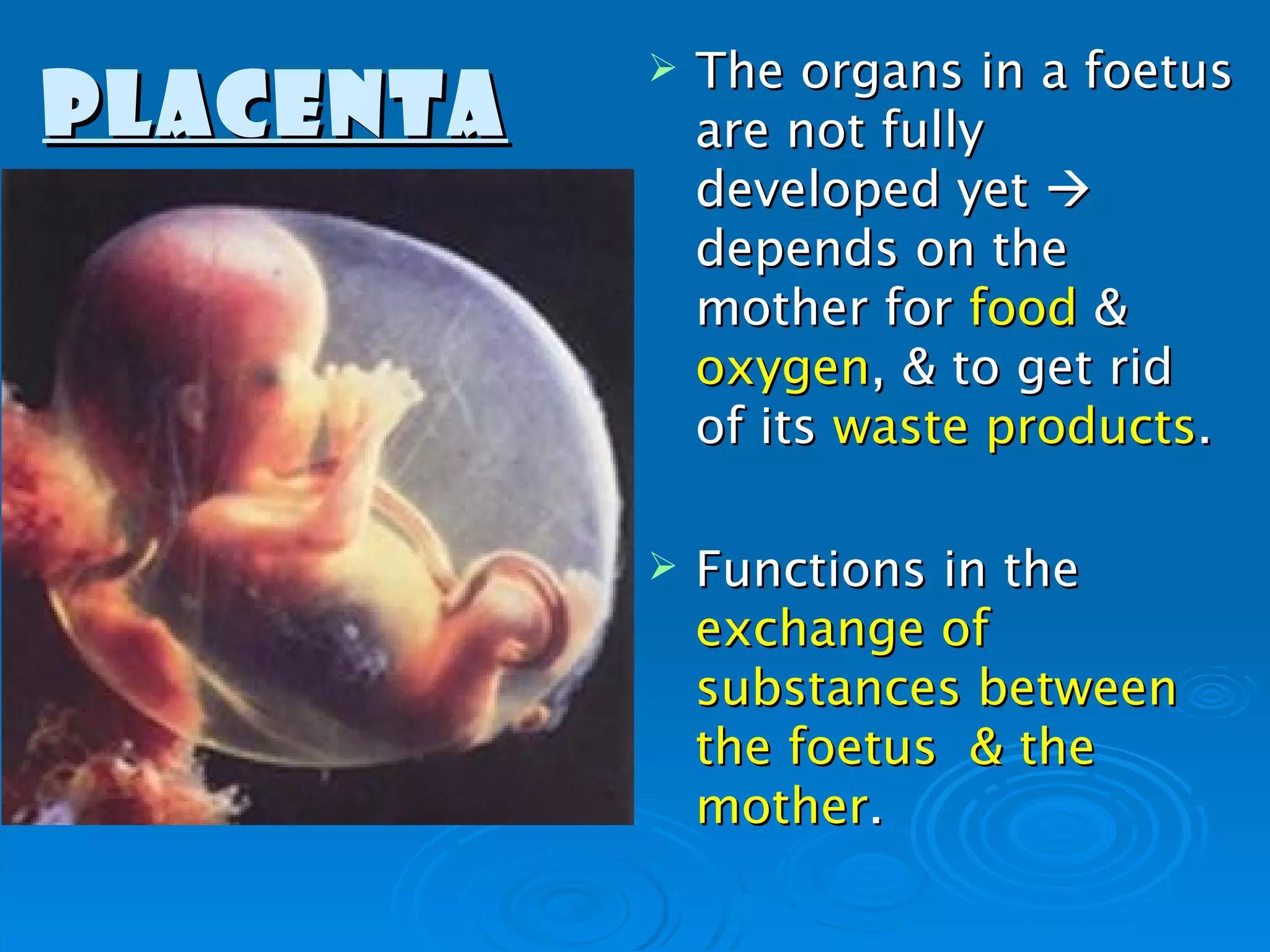 PLACENTA

➢ The organs in a foetus are not fully developed yet → depends on the mother for food & oxygen, & to get rid of its waste products.

➢ Functions in the exchange of substances between the foetus & the mother.